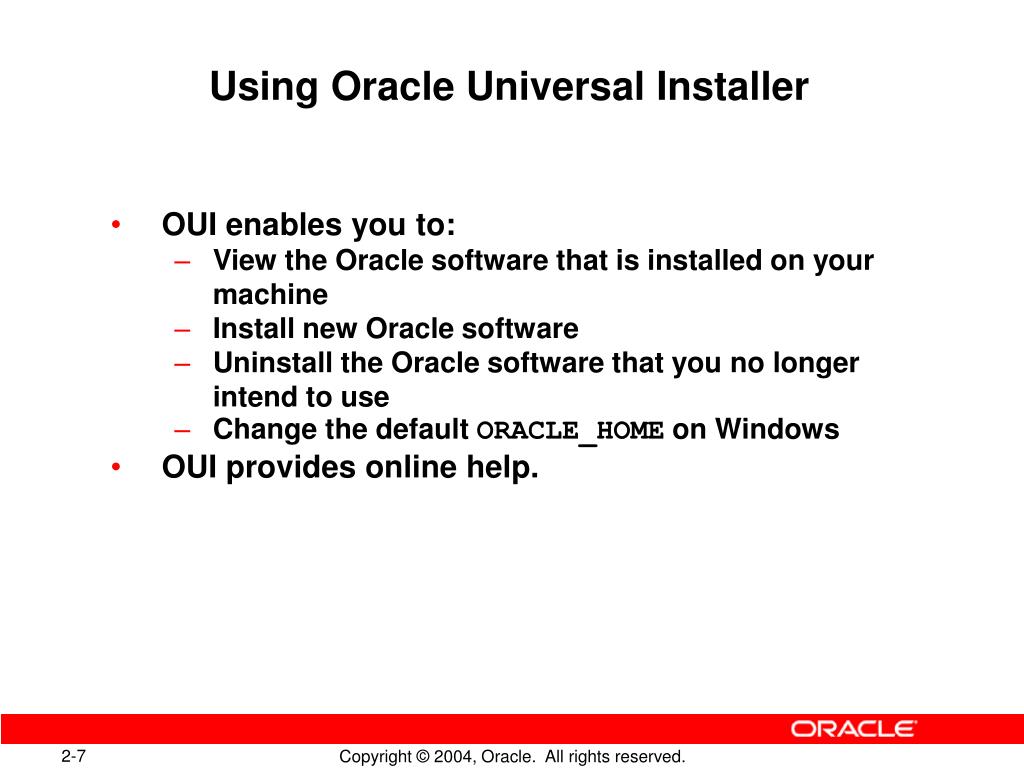 Using Oracle Universal Installer

• OUI enables you to:
– View the Oracle software that is installed on your machine
– Install new Oracle software
– Uninstall the Oracle software that you no longer intend to use
– Change the default ORACLE_HOME on Windows
• OUI provides online help.

ORACLE

2-7

Copyright © 2004, Oracle. All rights reserved.